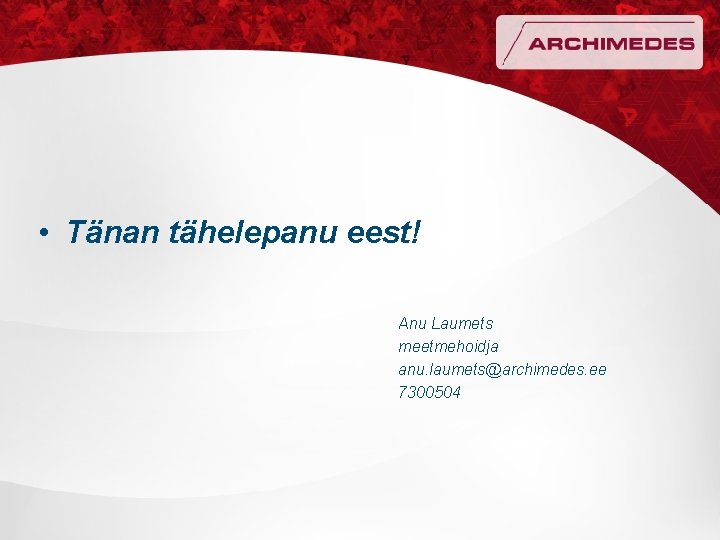 ARCHIMEDES

• Tänan tähelepanu eest!

Anu Laumets
meetmehoidja
anu.laumets@archimedes.ee
7300504